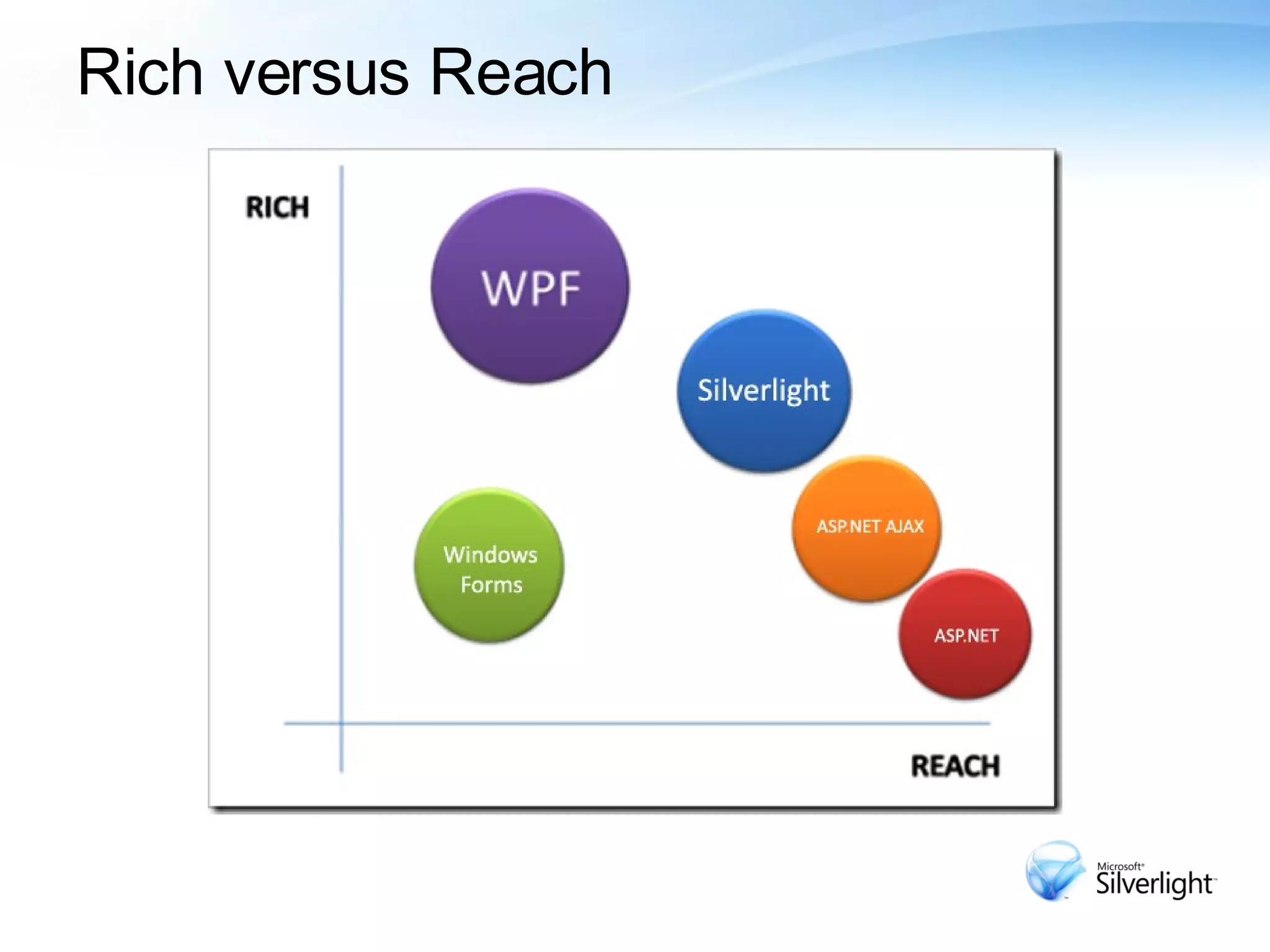 Rich versus Reach

RICH

WPF

Silverlight

Windows Forms

ASP.NET AJAX

ASP.NET

REACH

Microsoft® Silverlight™